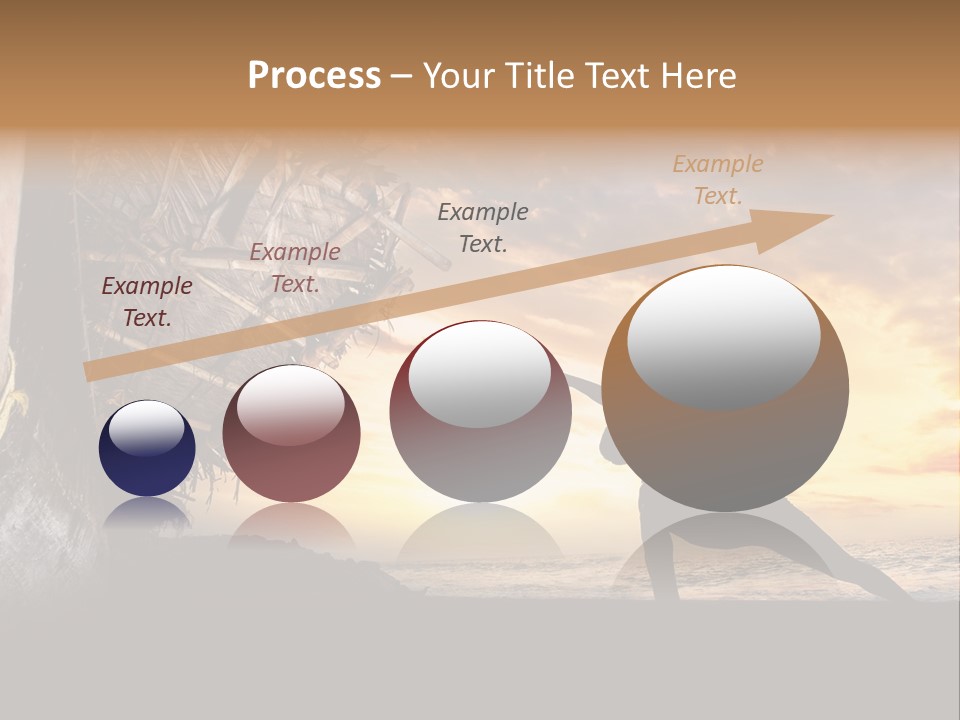 Process – Your Title Text Here

Example Text.

Example Text.

Example Text.

Example Text.